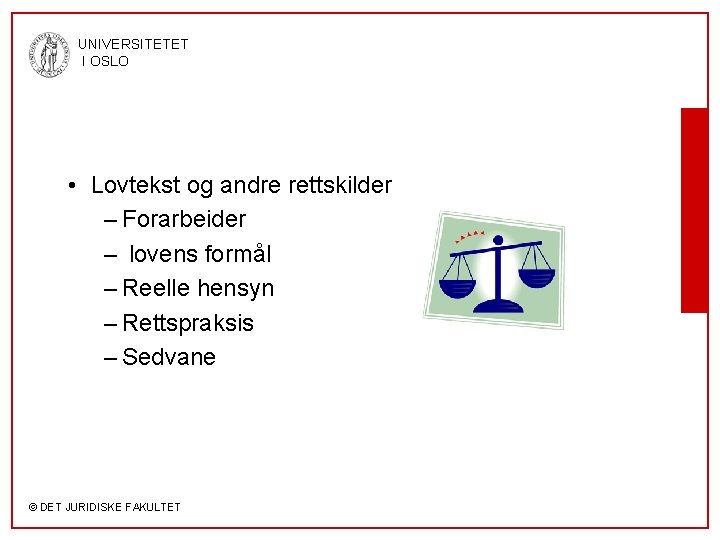 UNIVERSITETET
I OSLO

• Lovtekst og andre rettskilder
– Forarbeider
– lovens formål
– Reelle hensyn
– Rettspraksis
– Sedvane

© DET JURIDISKE FAKULTET